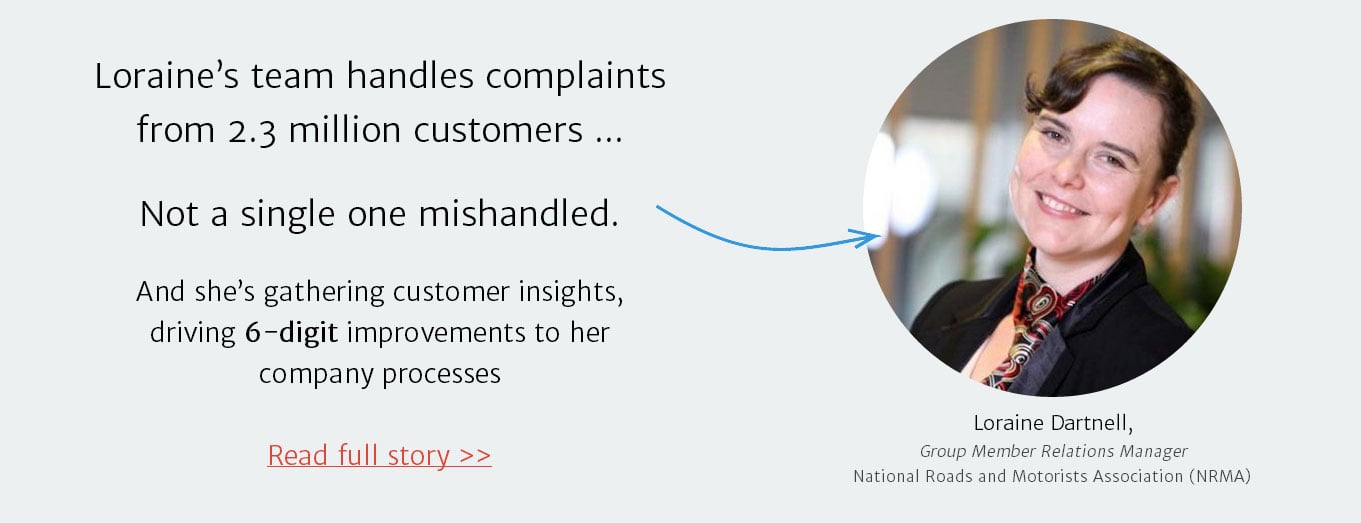 Loraine's team handles complaints from 2.3 million customers ...

Not a single one mishandled.

And she's gathering customer insights, driving 6-digit improvements to her company processes

Read full story >>

Loraine Dartnell,
Group Member Relations Manager
National Roads and Motorists Association (NRMA)